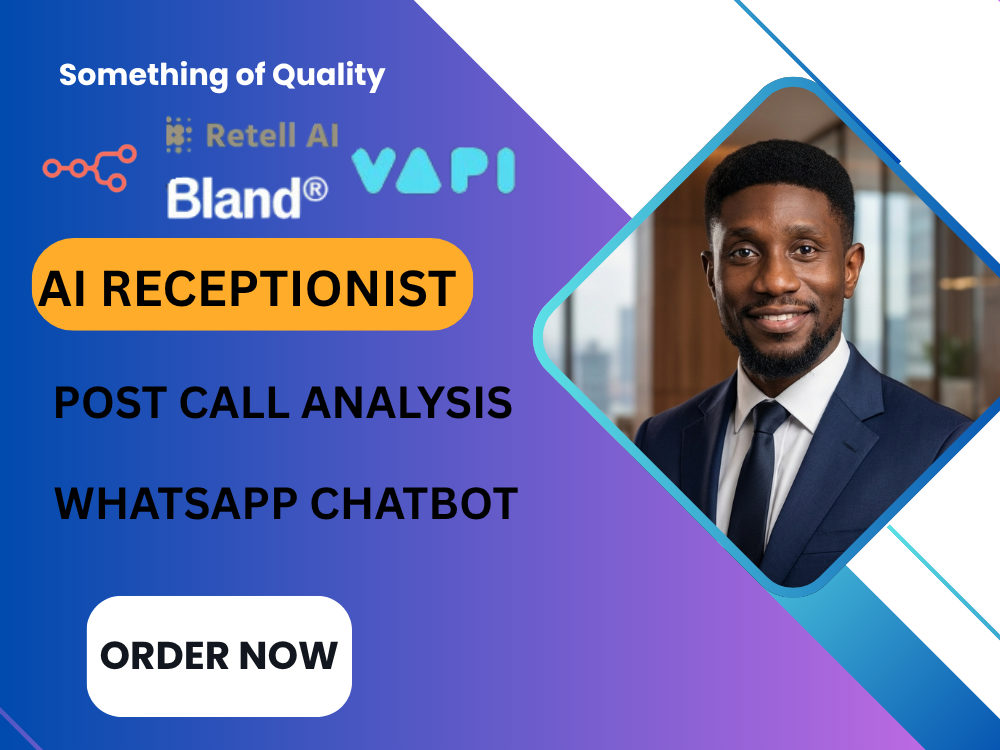 Something of Quality

Retell AI

Bland®

VAPI

AI RECEPTIONIST

POST CALL ANALYSIS

WHATSAPP CHATBOT

ORDER NOW